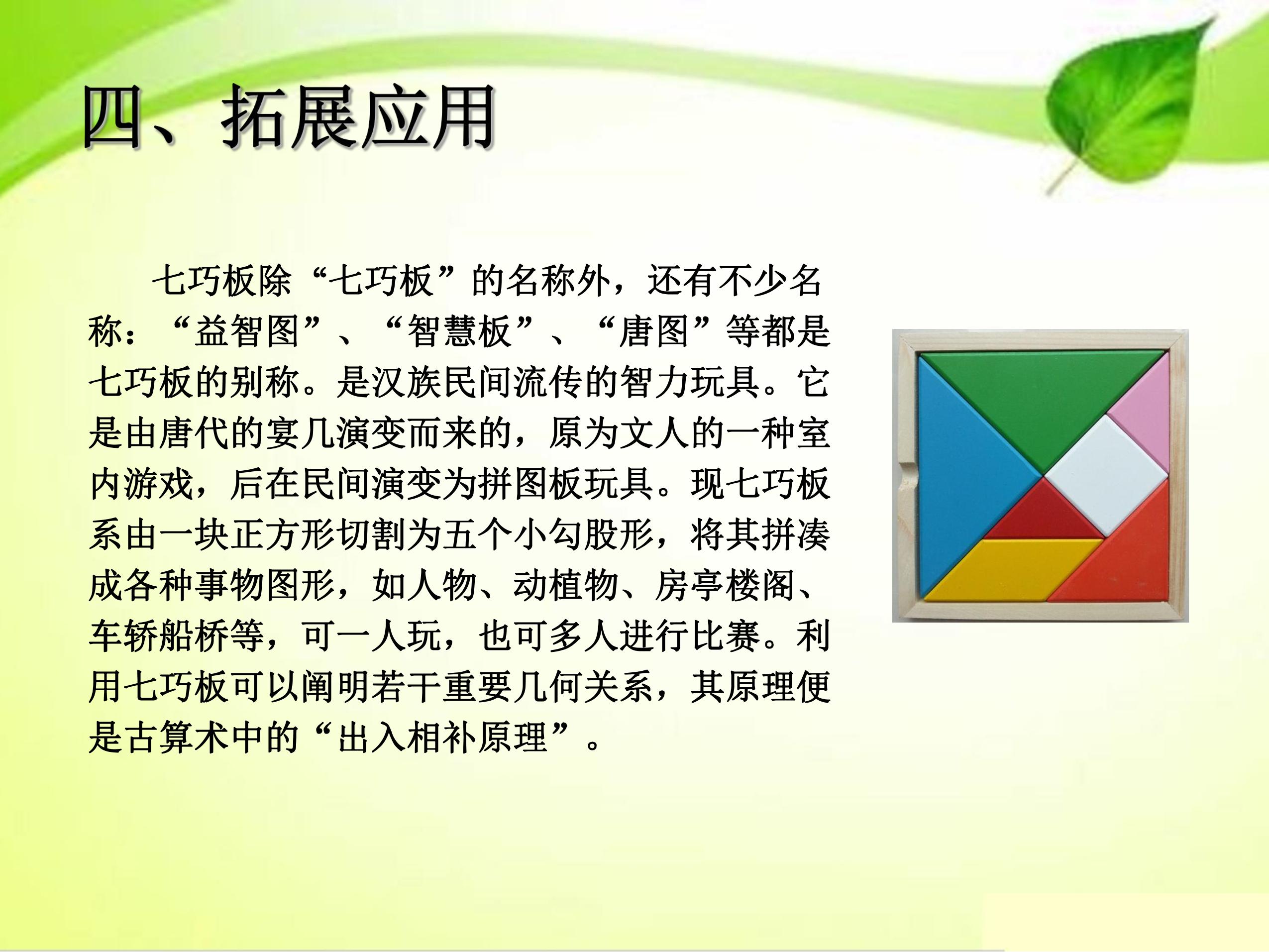 四、拓展应用

七巧板除“七巧板”的名称外，还有不少名称：“益智图”、“智慧板”、“唐图”等都是七巧板的别称。是汉族民间流传的智力玩具。它是由唐代的宴几演变而来的，原为文人的一种室内游戏，后在民间演变为拼图板玩具。现七巧板系由一块正方形切割为五个小勾股形，将其拼凑成各种事物图形，如人物、动植物、房亭楼阁、车轿船桥等，可一人玩，也可多人进行比赛。利用七巧板可以阐明若干重要几何关系，其原理便是古算术中的“出入相补原理”。